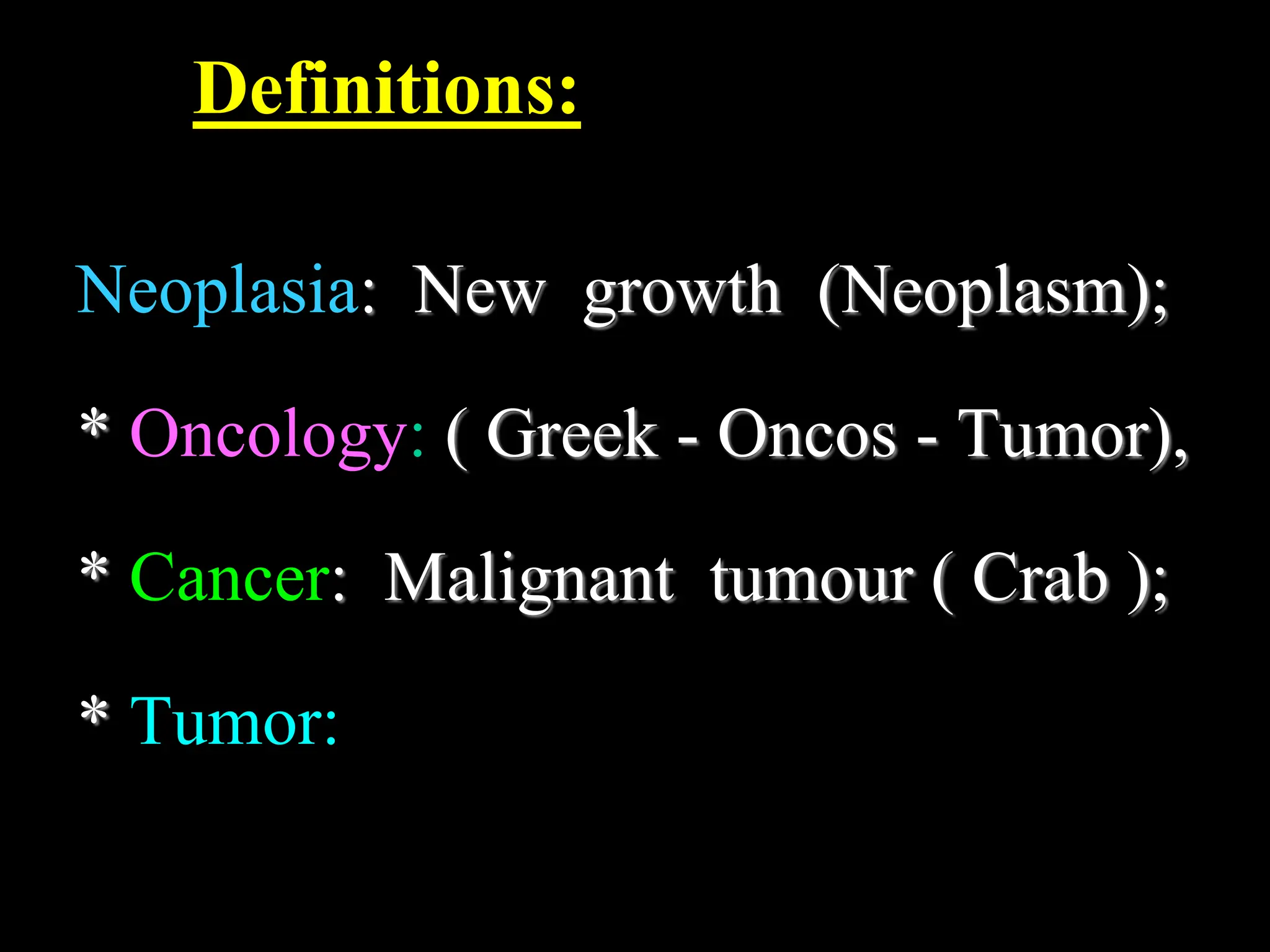 Definitions:

Neoplasia: New growth (Neoplasm);

* Oncology: ( Greek - Oncos - Tumor),

* Cancer: Malignant tumour ( Crab );

* Tumor: